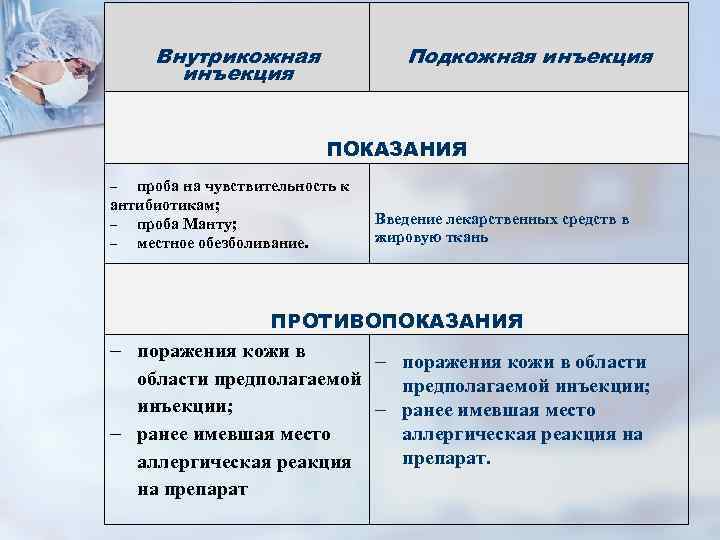 | Внутрикожная инъекция | Подкожная инъекция |
|---|---|
| ПОКАЗАНИЯ | |
| – проба на чувствительность к антибиотикам; – проба Манту; – местное обезболивание. | Введение лекарственных средств в жировую ткань |
| ПРОТИВОПОКАЗАНИЯ | |
| – поражения кожи в области предполагаемой инъекции; – ранее имевшая место аллергическая реакция на препарат | – поражения кожи в области предполагаемой инъекции; – ранее имевшая место аллергическая реакция на препарат. |